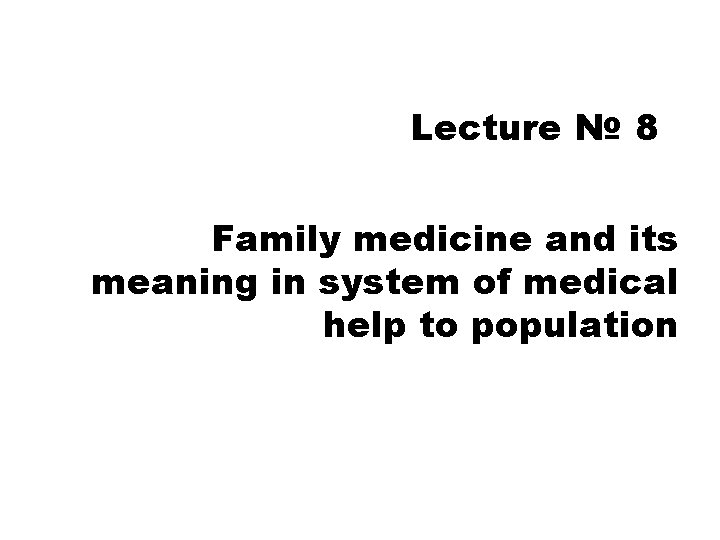 Lecture № 8

Family medicine and its meaning in system of medical help to population